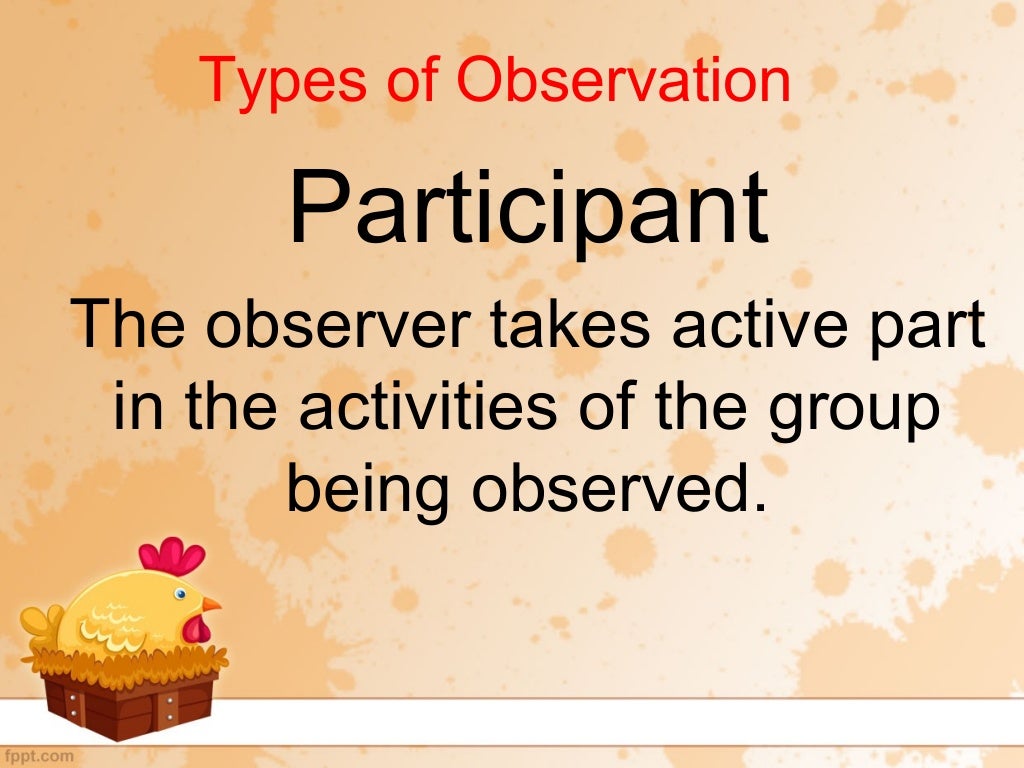 Types of Observation

Participant

The observer takes active part in the activities of the group being observed.

fppt.com